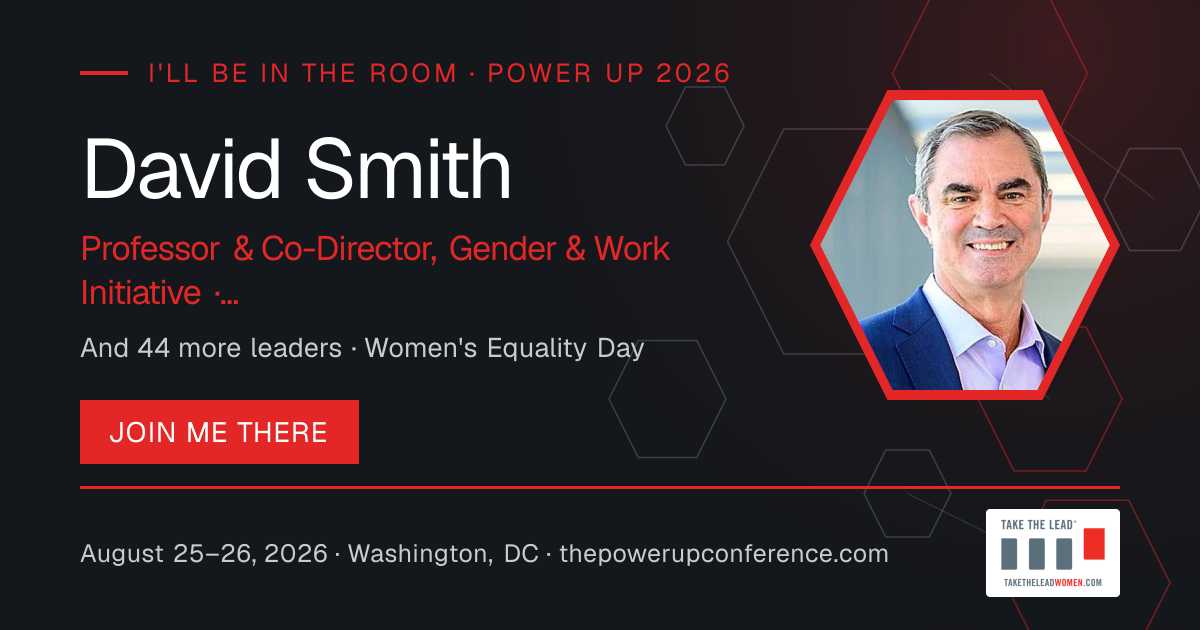 I'LL BE IN THE ROOM · POWER UP 2026

David Smith

Professor & Co-Director, Gender & Work Initiative ·...

And 44 more leaders · Women's Equality Day

JOIN ME THERE

August 25–26, 2026 · Washington, DC · thepowerupconference.com

TAKE THE LEAD®

TAKETHELEADWOMEN.COM